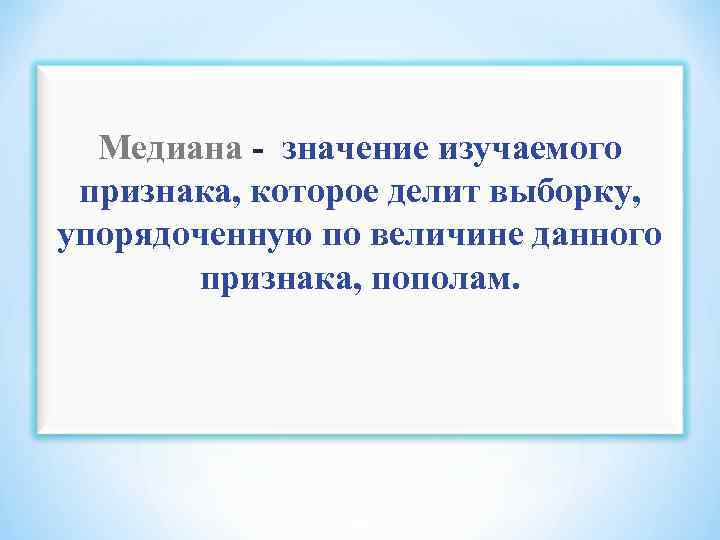 Медиана - значение изучаемого признака, которое делит выборку, упорядоченную по величине данного признака, пополам.